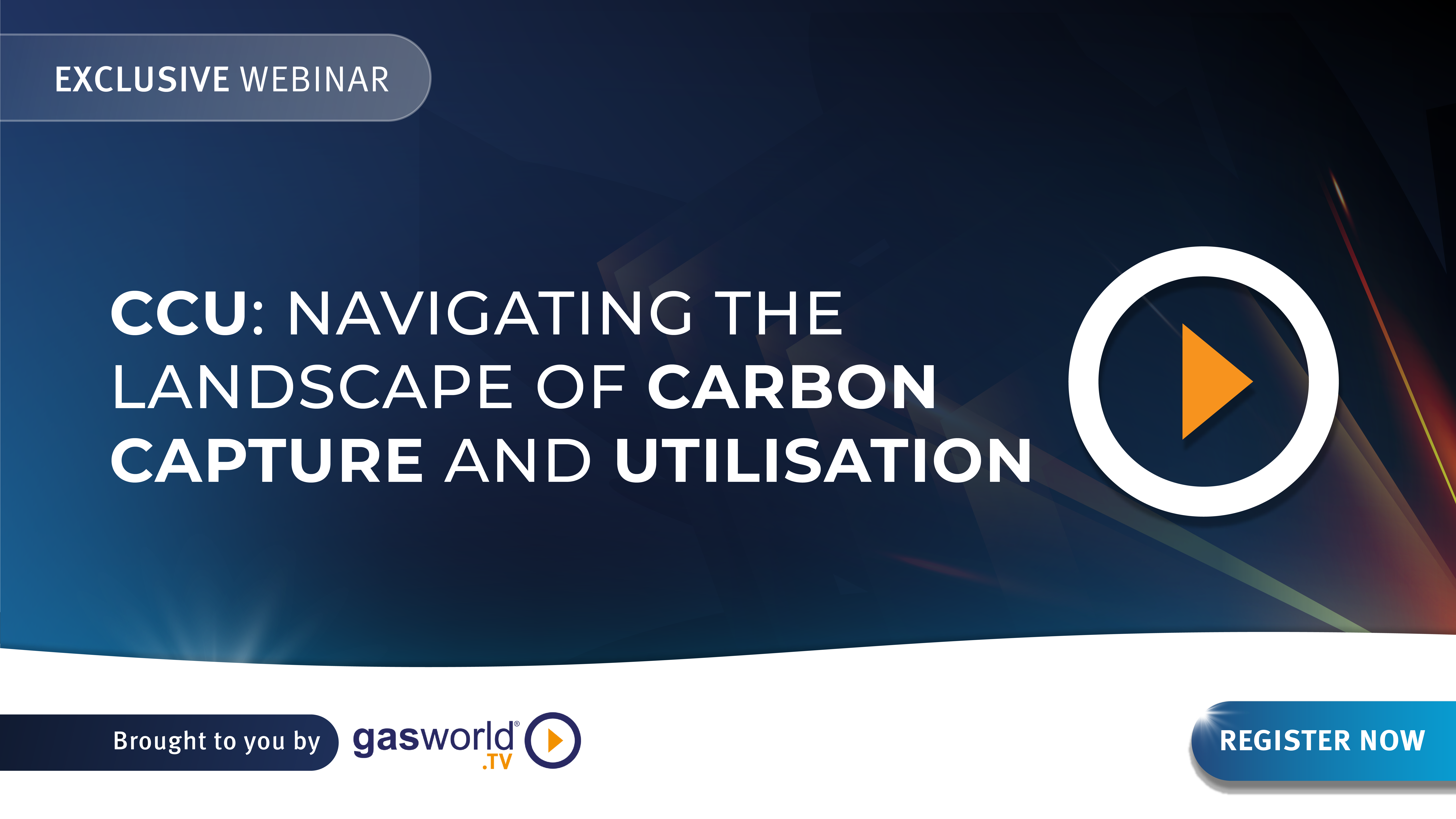 EXCLUSIVE WEBINAR

CCU: NAVIGATING THE LANDSCAPE OF CARBON CAPTURE AND UTILISATION

Brought to you by gasworld® .TV

REGISTER NOW